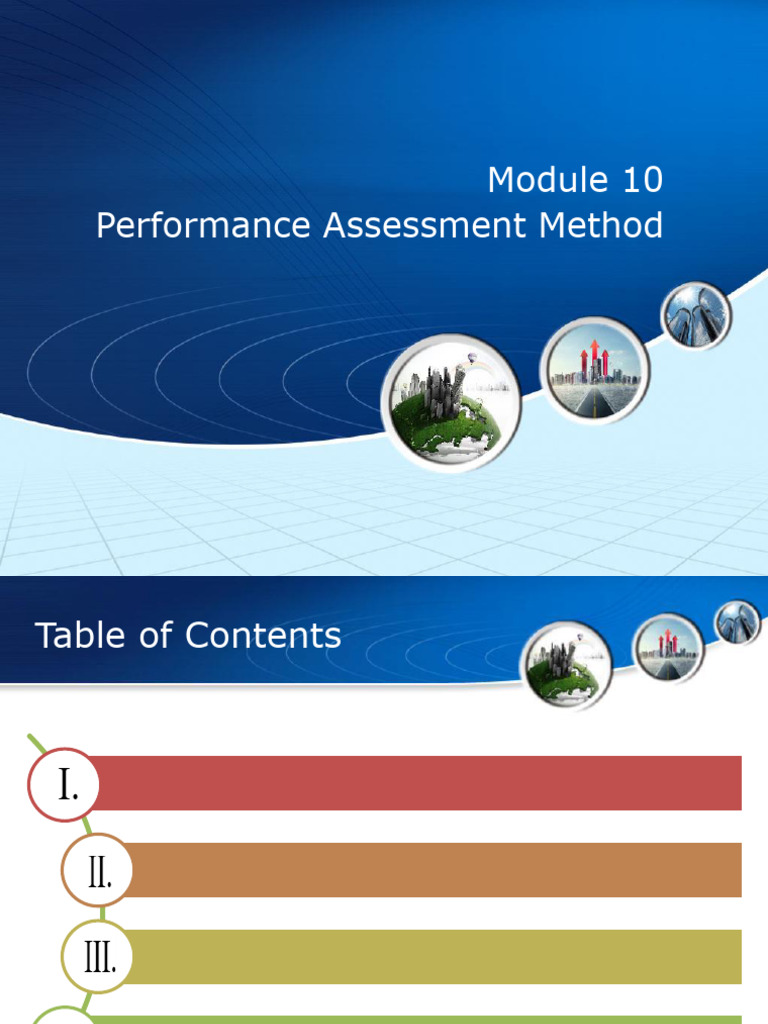 Module 10
Performance Assessment Method

Table of Contents

I.

II.

III.